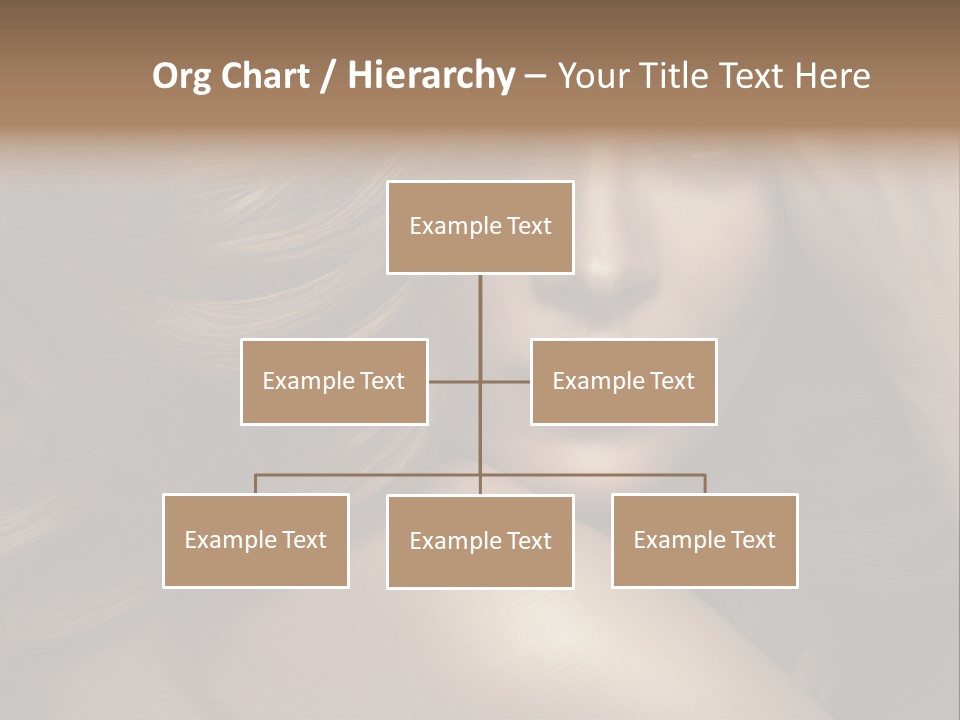 Org Chart / Hierarchy – Your Title Text Here

Example Text

Example Text

Example Text

Example Text

Example Text

Example Text